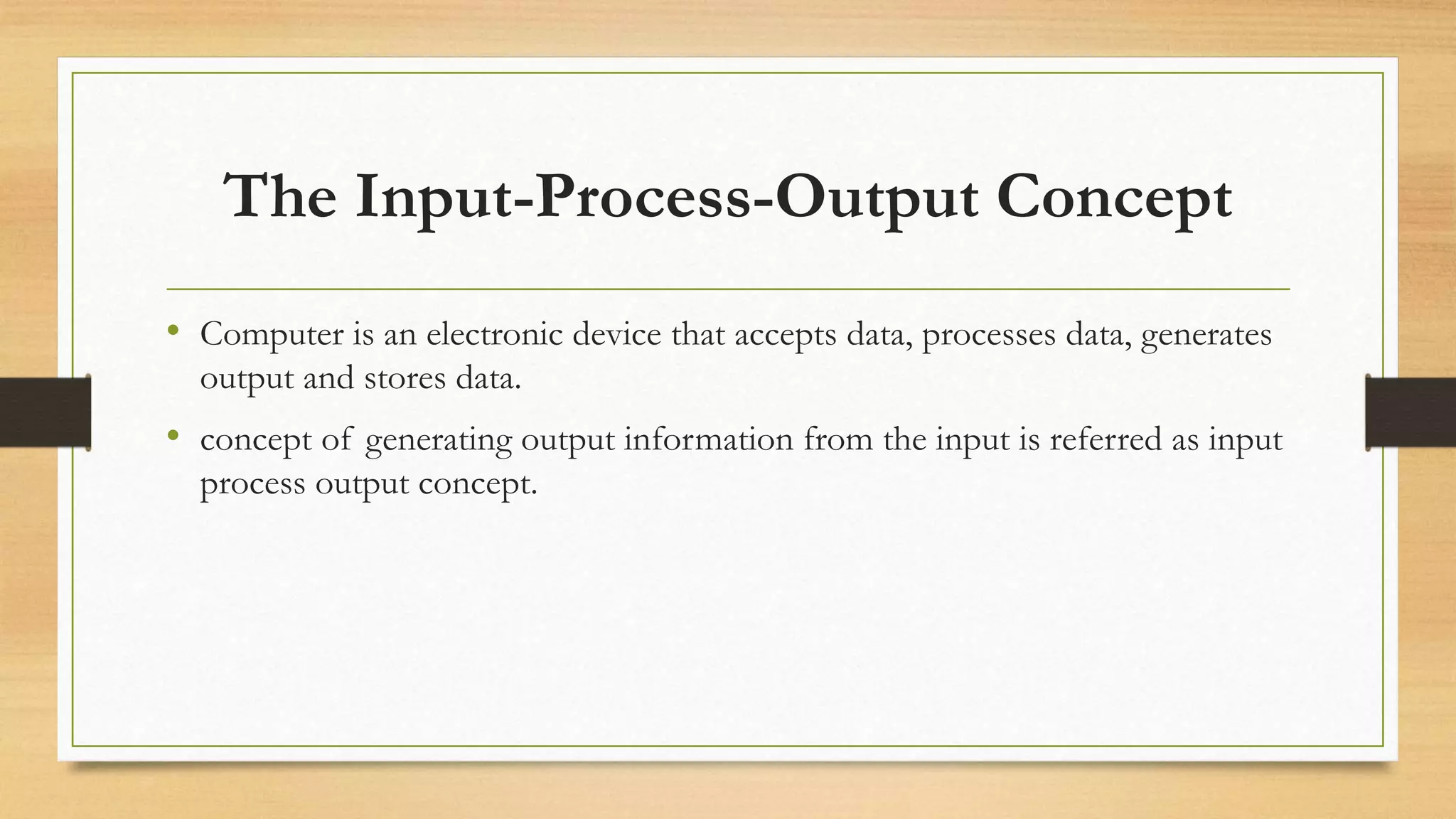 The Input-Process-Output Concept

• Computer is an electronic device that accepts data, processes data, generates output and stores data.

• concept of generating output information from the input is referred as input process output concept.